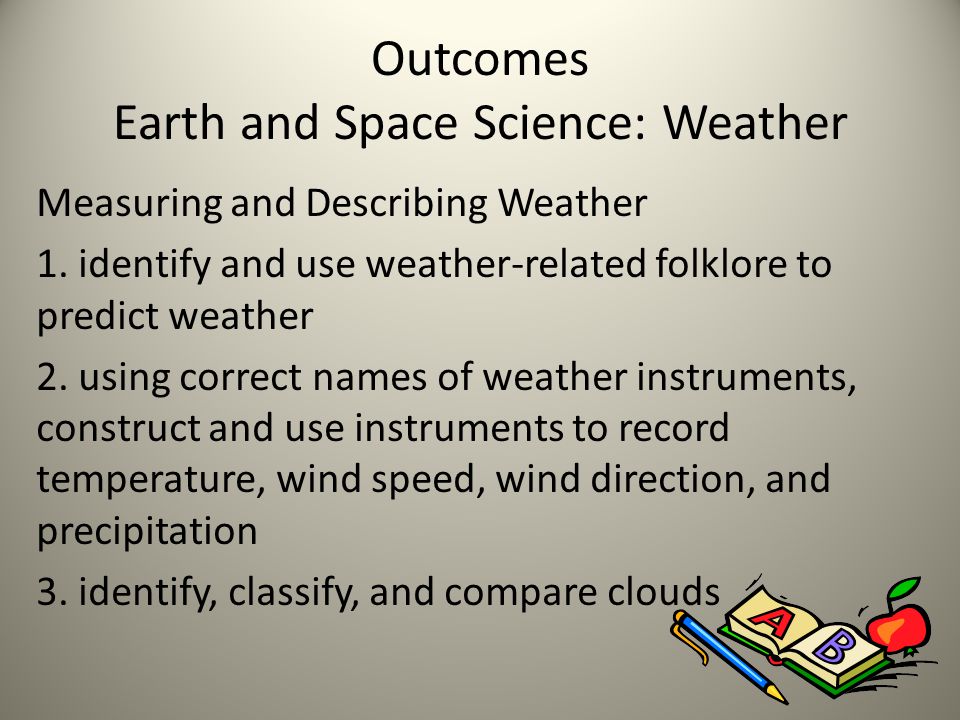 Outcomes
Earth and Space Science: Weather

Measuring and Describing Weather

1. identify and use weather-related folklore to predict weather

2. using correct names of weather instruments, construct and use instruments to record temperature, wind speed, wind direction, and precipitation

3. identify, classify, and compare clouds

A B